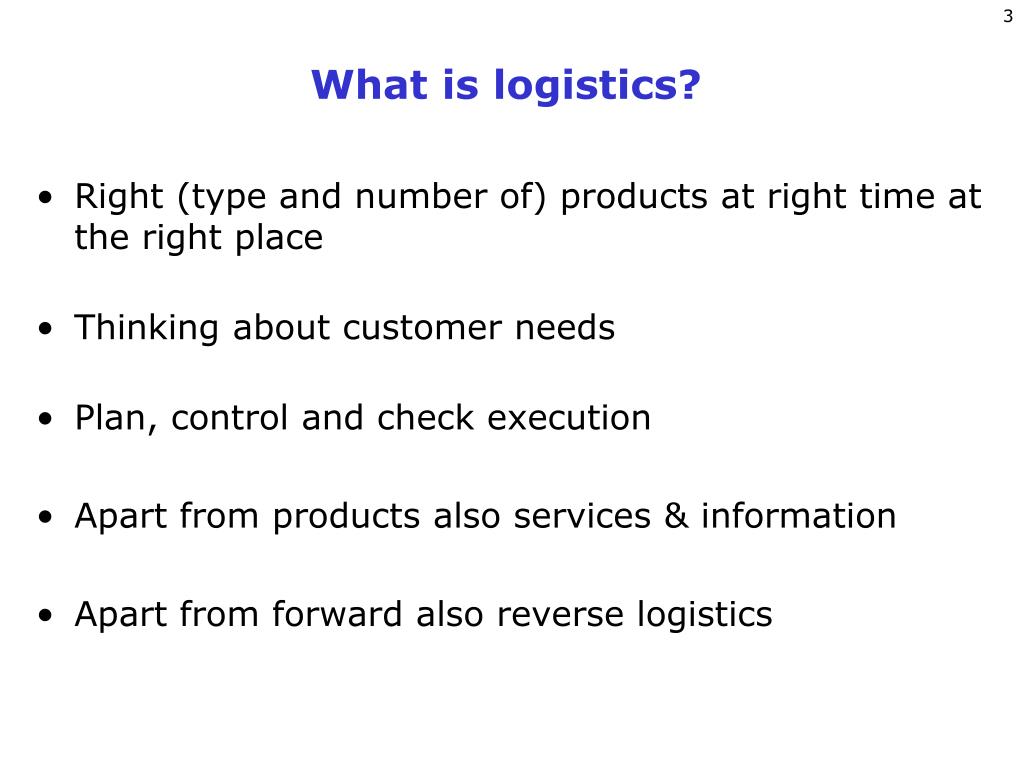 3

What is logistics?

• Right (type and number of) products at right time at the right place

• Thinking about customer needs

• Plan, control and check execution

• Apart from products also services & information

• Apart from forward also reverse logistics